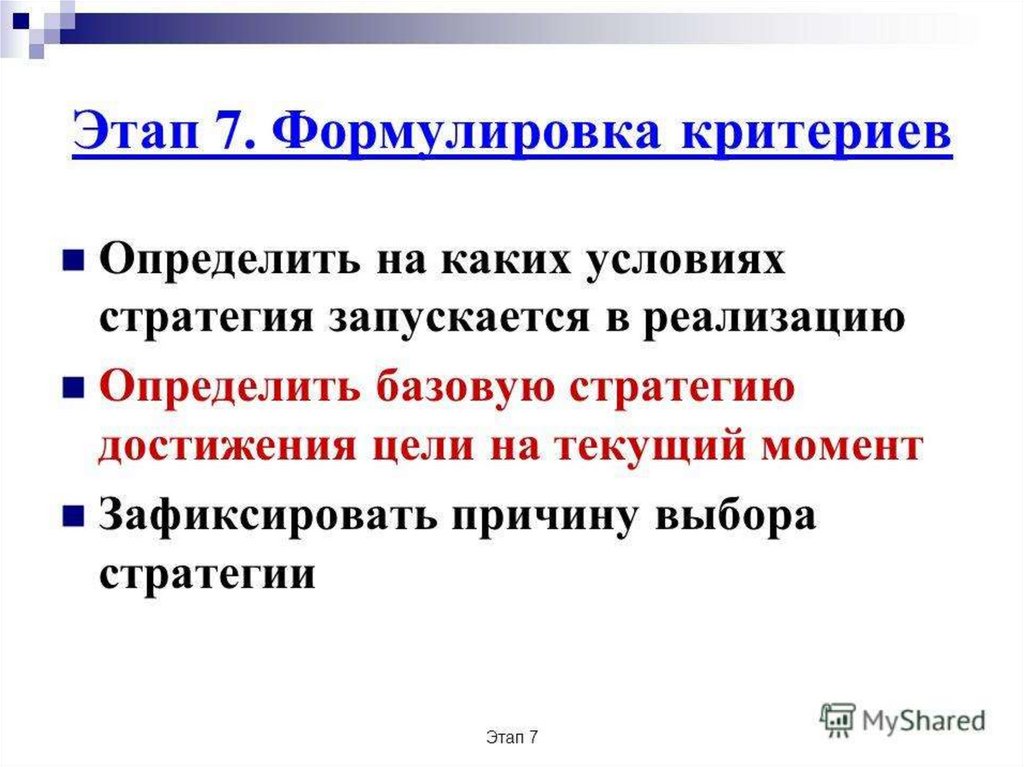 Этап 7. Формулировка критериев

Определить на каких условиях стратегия запускается в реализацию

Определить базовую стратегию достижения цели на текущий момент

Зафиксировать причину выбора стратегии

Этап 7

MyShared